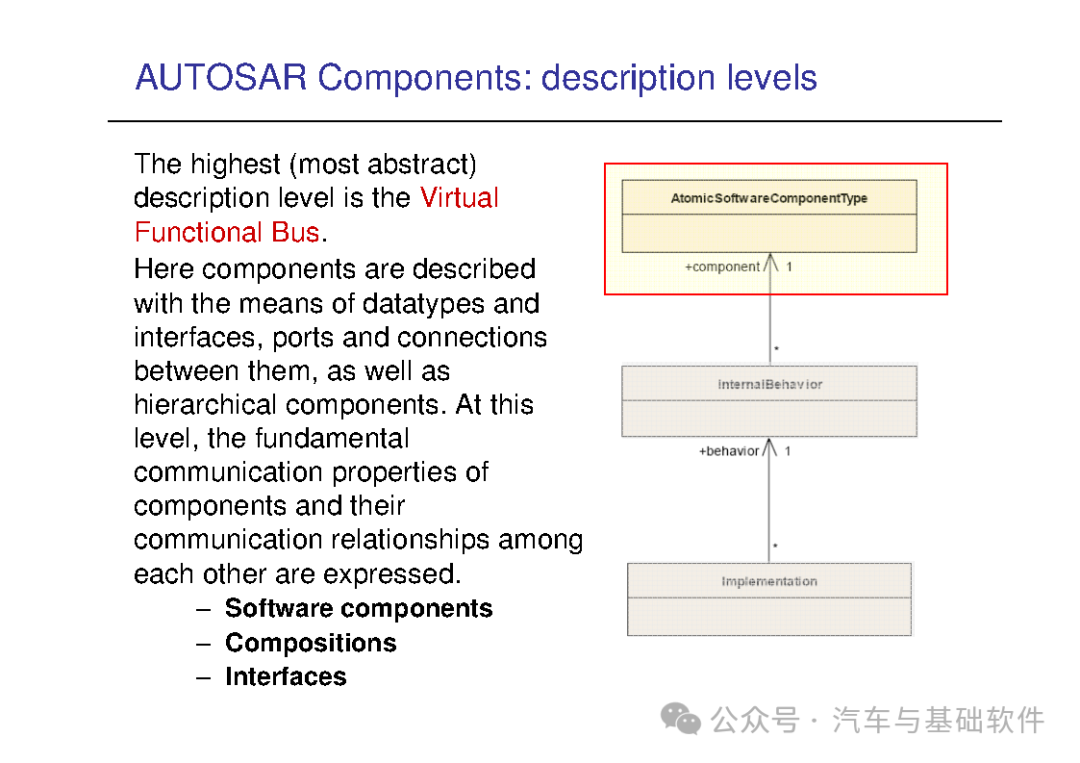 AUTOSAR Components: description levels

The highest (most abstract) description level is the Virtual Functional Bus.

Here components are described with the means of datatypes and interfaces, ports and connections between them, as well as hierarchical components. At this level, the fundamental communication properties of components and their communication relationships among each other are expressed.

– Software components
– Compositions
– Interfaces

AtomicSoftwareComponentType

+component 1

*

InternalBehavior

+behavior 1

*

Implementation

公众号 · 汽车与基础软件